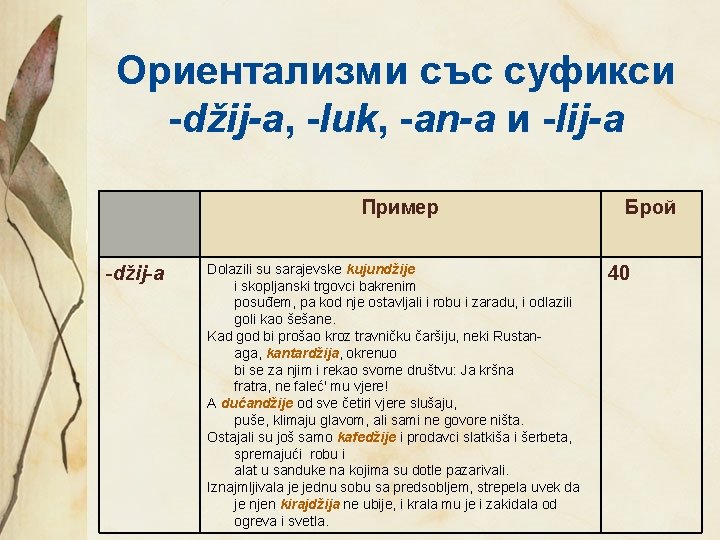 Ориентализми със суфикси -džij-a, -luk, -an-a и -lij-a

| | Пример | Брой |
|---|---|---|
| -džij-a | Dolazili su sarajevske kujundžije i skopljanski trgovci bakrenim posuđem, pa kod nje ostavljali i robu i zaradu, i odlazili goli kao šešane. Kad god bi prošao kroz travničku čaršiju, neki Rustan-aga, kantardžija, okrenuo bi se za njim i rekao svome društvu: Ja kršna fratra, ne faleć' mu vjere! A dućandžije od sve četiri vjere slušaju, puše, klimaju glavom, ali sami ne govore ništa. Ostajali su još samo kafedžije i prodavci slatkiša i šerbeta, spremajući robu i alat u sanduke na kojima su dotle pazarivali. Iznajmljivala je jednu sobu sa predsobljem, strepela uvek da je njen kirajdžija ne ubije, i krala mu je i zakidala od ogreva i svetla. | 40 |